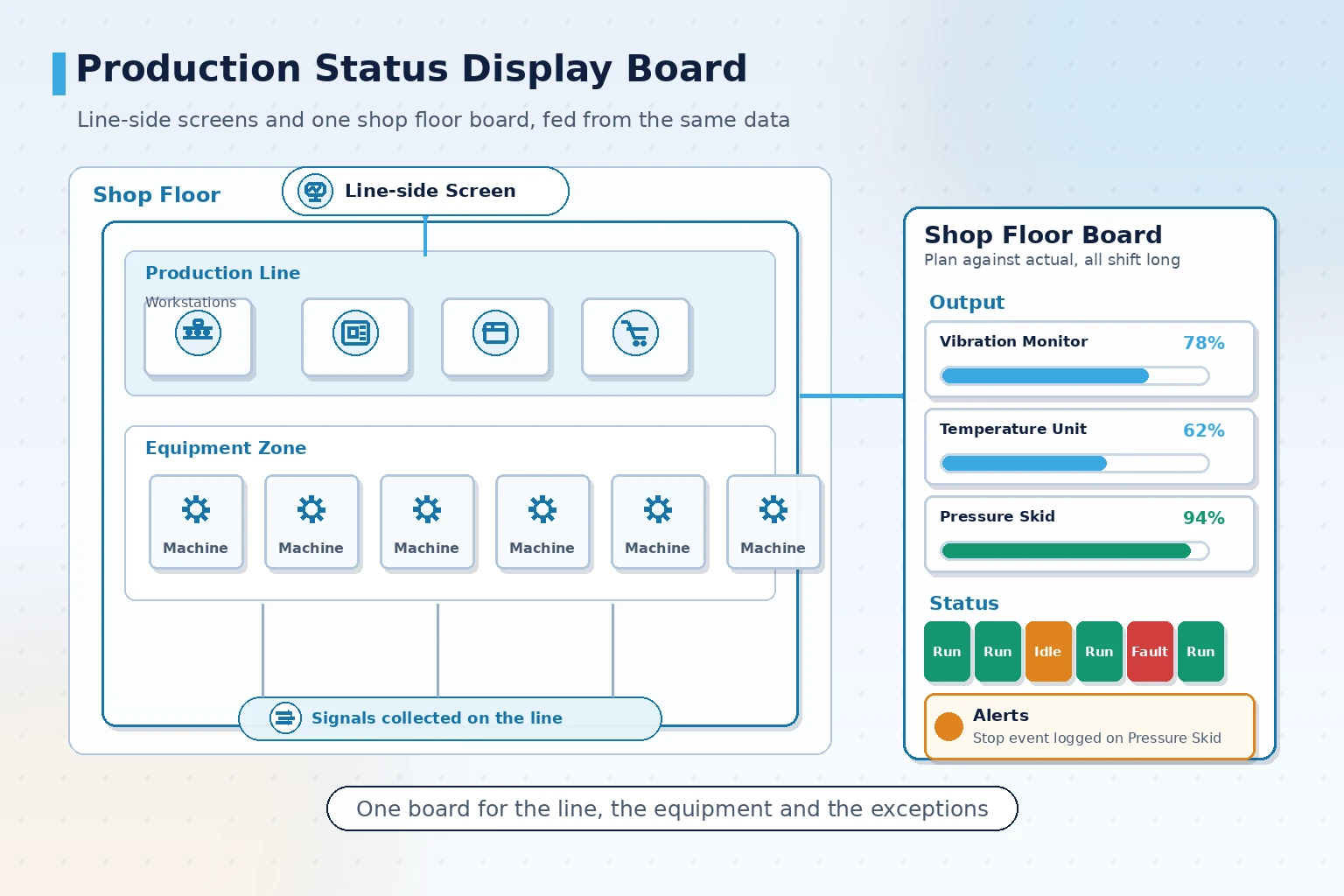 Production Status Display Board

Line-side screens and one shop floor board, fed from the same data

Shop Floor

Line-side Screen

Production Line

Workstations

Equipment Zone

Machine

Machine

Machine

Machine

Machine

Machine

Signals collected on the line

Shop Floor Board

Plan against actual, all shift long

Output

Vibration Monitor 78%

Temperature Unit 62%

Pressure Skid 94%

Status

Run

Run

Idle

Run

Fault

Run

Alerts

Stop event logged on Pressure Skid

One board for the line, the equipment and the exceptions